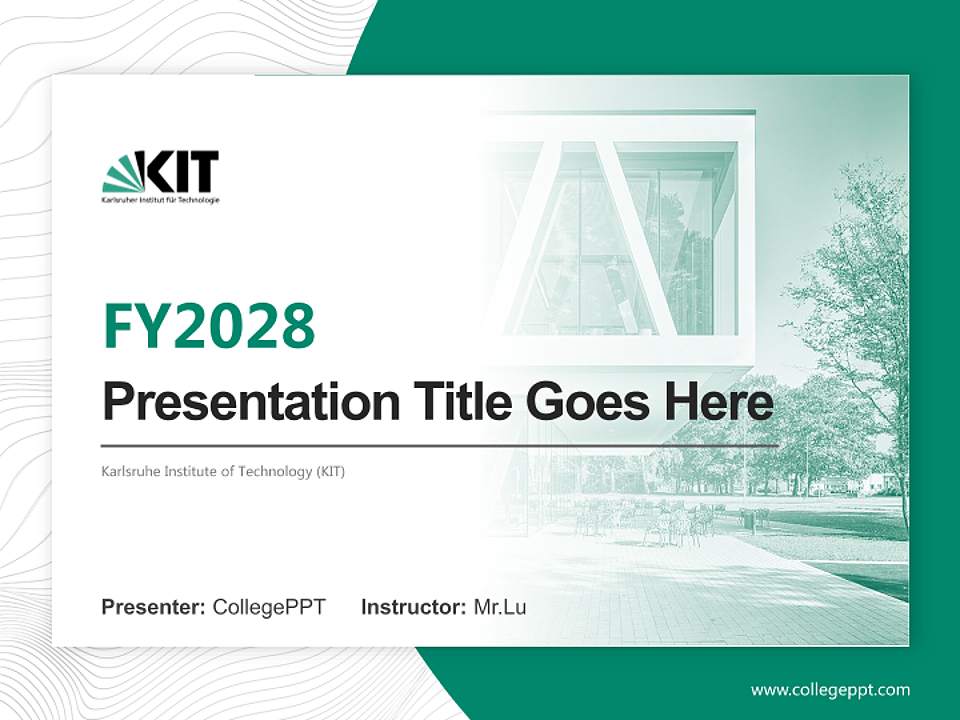 KIT
Karlsruher Institut für Technologie

FY2028

Presentation Title Goes Here

Karlsruhe Institute of Technology (KIT)

Presenter: CollegePPT Instructor: Mr.Lu

www.collegeppt.com